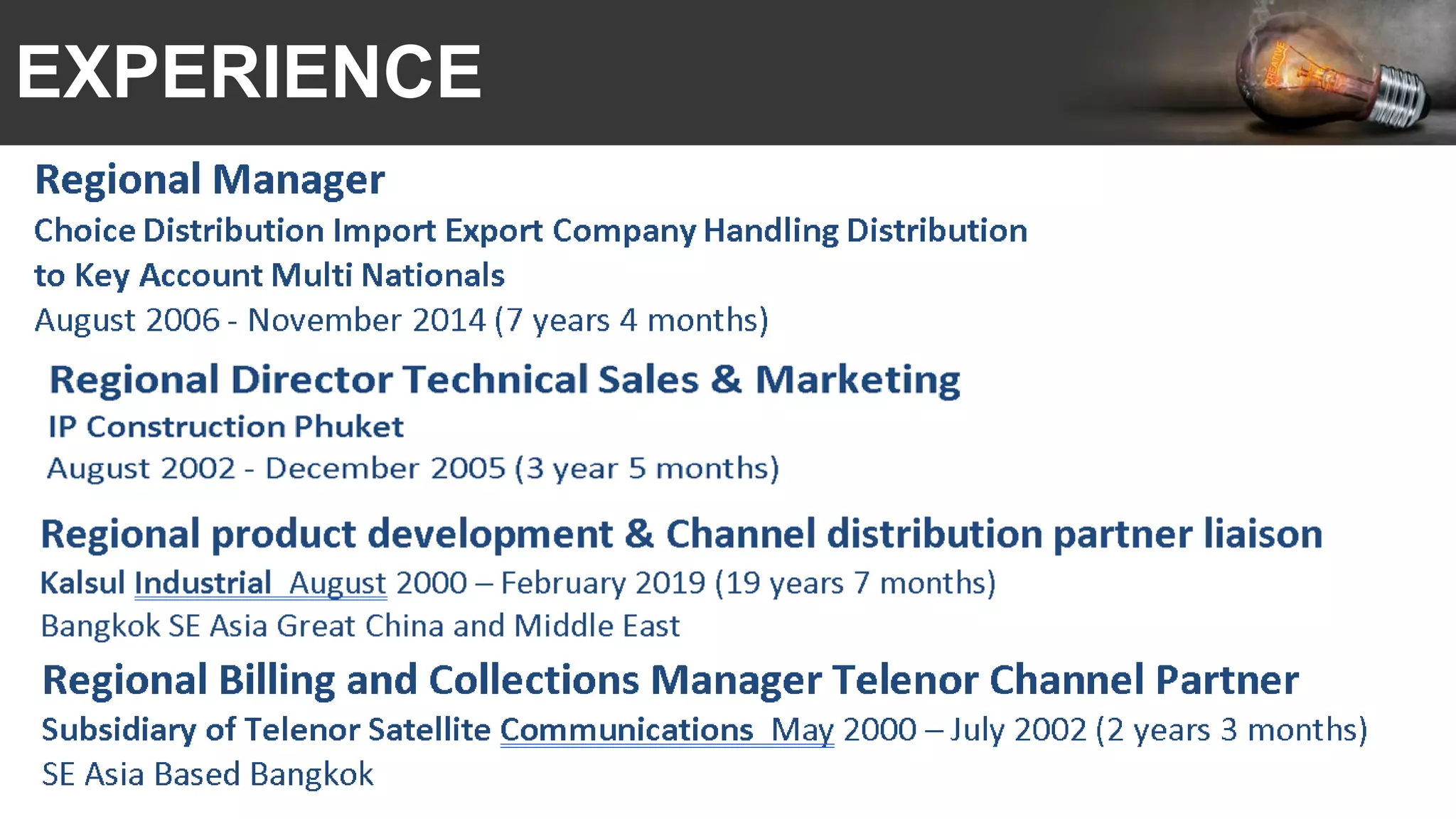 EXPERIENCE

CREATIVE

Regional Manager

Choice Distribution Import Export Company Handling Distribution to Key Account Multi Nationals

August 2006 - November 2014 (7 years 4 months)

Regional Director Technical Sales & Marketing

IP Construction Phuket

August 2002 - December 2005 (3 year 5 months)

Regional product development & Channel distribution partner liaison

Kalsul Industrial August 2000 – February 2019 (19 years 7 months)

Bangkok SE Asia Great China and Middle East

Regional Billing and Collections Manager Telenor Channel Partner

Subsidiary of Telenor Satellite Communications May 2000 – July 2002 (2 years 3 months)

SE Asia Based Bangkok